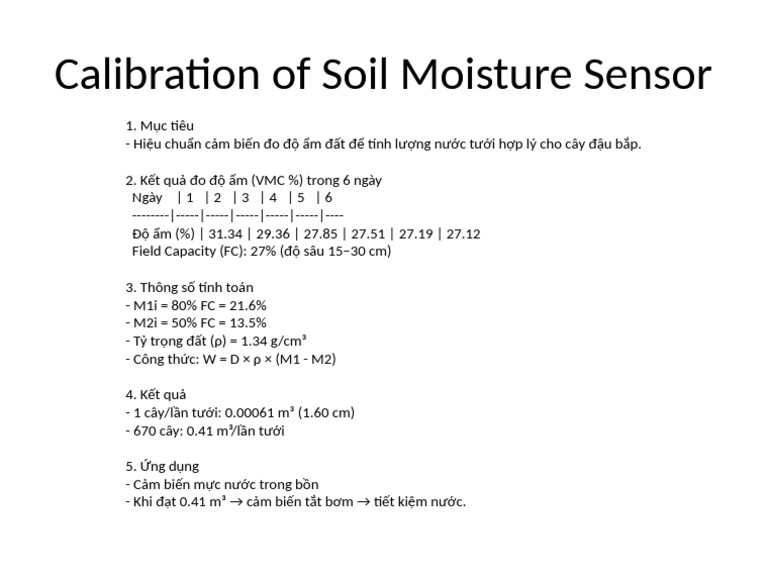 Calibration of Soil Moisture Sensor

1. Mục tiêu
- Hiệu chuẩn cảm biến đo độ ẩm đất để tính lượng nước tưới hợp lý cho cây đậu bắp.

2. Kết quả đo độ ẩm (VMC %) trong 6 ngày

| Ngày | 1 | 2 | 3 | 4 | 5 | 6 |
|---|---|---|---|---|---|---|
| Độ ẩm (%) | 31.34 | 29.36 | 27.85 | 27.51 | 27.19 | 27.12 |

Field Capacity (FC): 27% (độ sâu 15–30 cm)

3. Thông số tính toán
- M1i = 80% FC = 21.6%
- M2i = 50% FC = 13.5%
- Tỷ trọng đất (ρ) = 1.34 g/cm³
- Công thức: W = D × ρ × (M1 - M2)

4. Kết quả
- 1 cây/lần tưới: 0.00061 m³ (1.60 cm)
- 670 cây: 0.41 m³/lần tưới

5. Ứng dụng
- Cảm biến mực nước trong bồn
- Khi đạt 0.41 m³ → cảm biến tắt bơm → tiết kiệm nước.